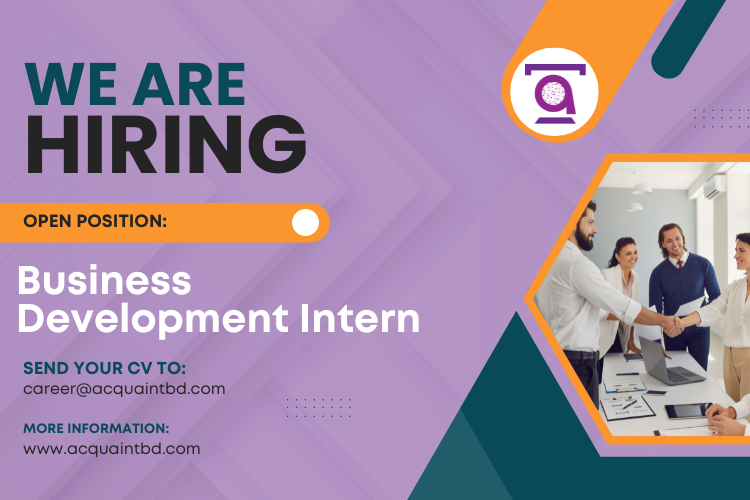 WE ARE
HIRING

OPEN POSITION:

Business Development Intern

SEND YOUR CV TO:
career@acquaintbd.com

MORE INFORMATION:
www.acquaintbd.com